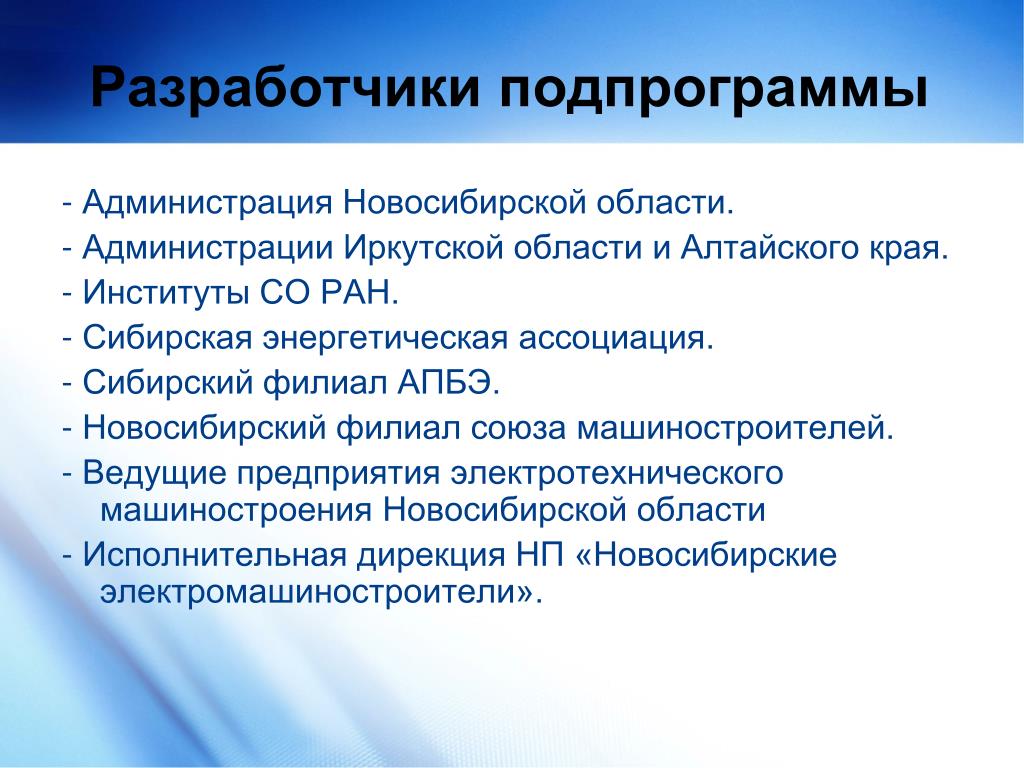 Разработчики подпрограммы

- Администрация Новосибирской области.
- Администрации Иркутской области и Алтайского края.
- Институты СО РАН.
- Сибирская энергетическая ассоциация.
- Сибирский филиал АПБЭ.
- Новосибирский филиал союза машиностроителей.
- Ведущие предприятия электротехнического машиностроения Новосибирской области
- Исполнительная дирекция НП «Новосибирские электромашиностроители».